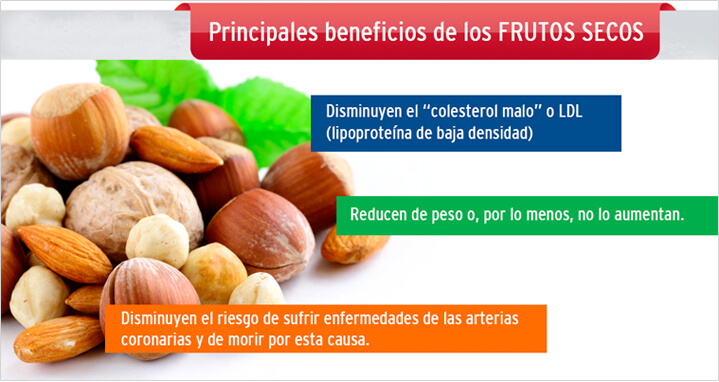 Principales beneficios de los FRUTOS SECOS

Disminuyen el "colesterol malo" o LDL (lipoproteína de baja densidad)

Reducen de peso o, por lo menos, no lo aumentan.

Disminuyen el riesgo de sufrir enfermedades de las arterias coronarias y de morir por esta causa.